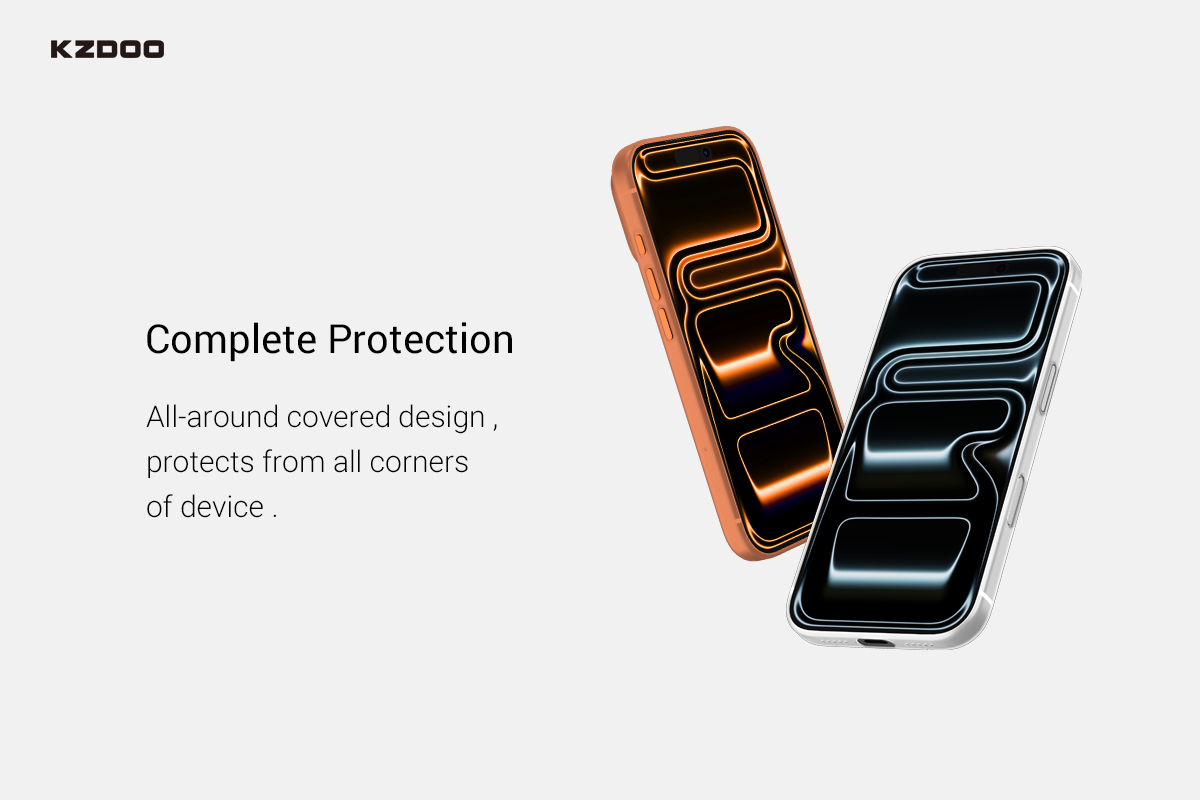 KZDOO

Complete Protection

All-around covered design , protects from all corners of device .